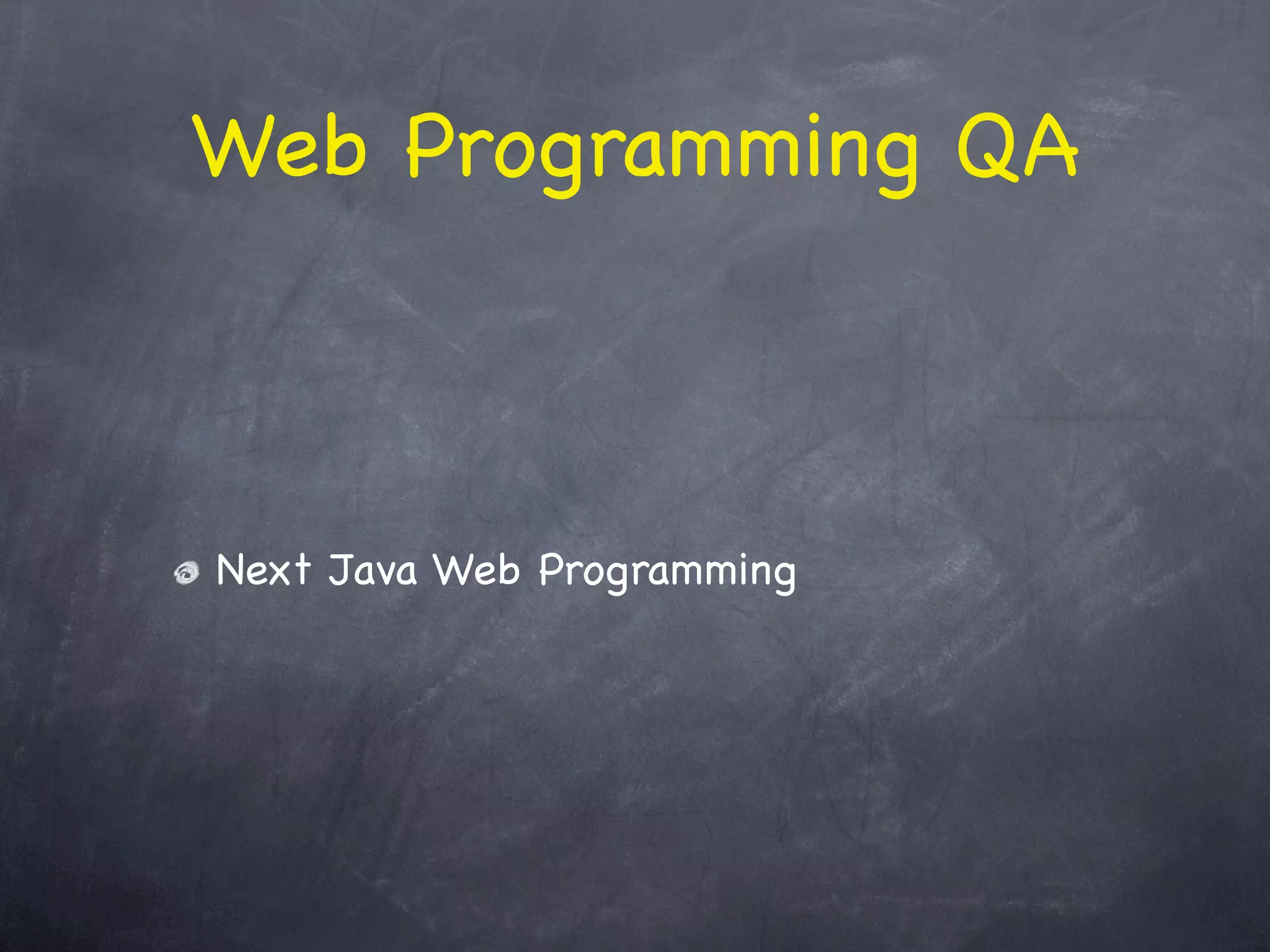 Web Programming QA

Next Java Web Programming